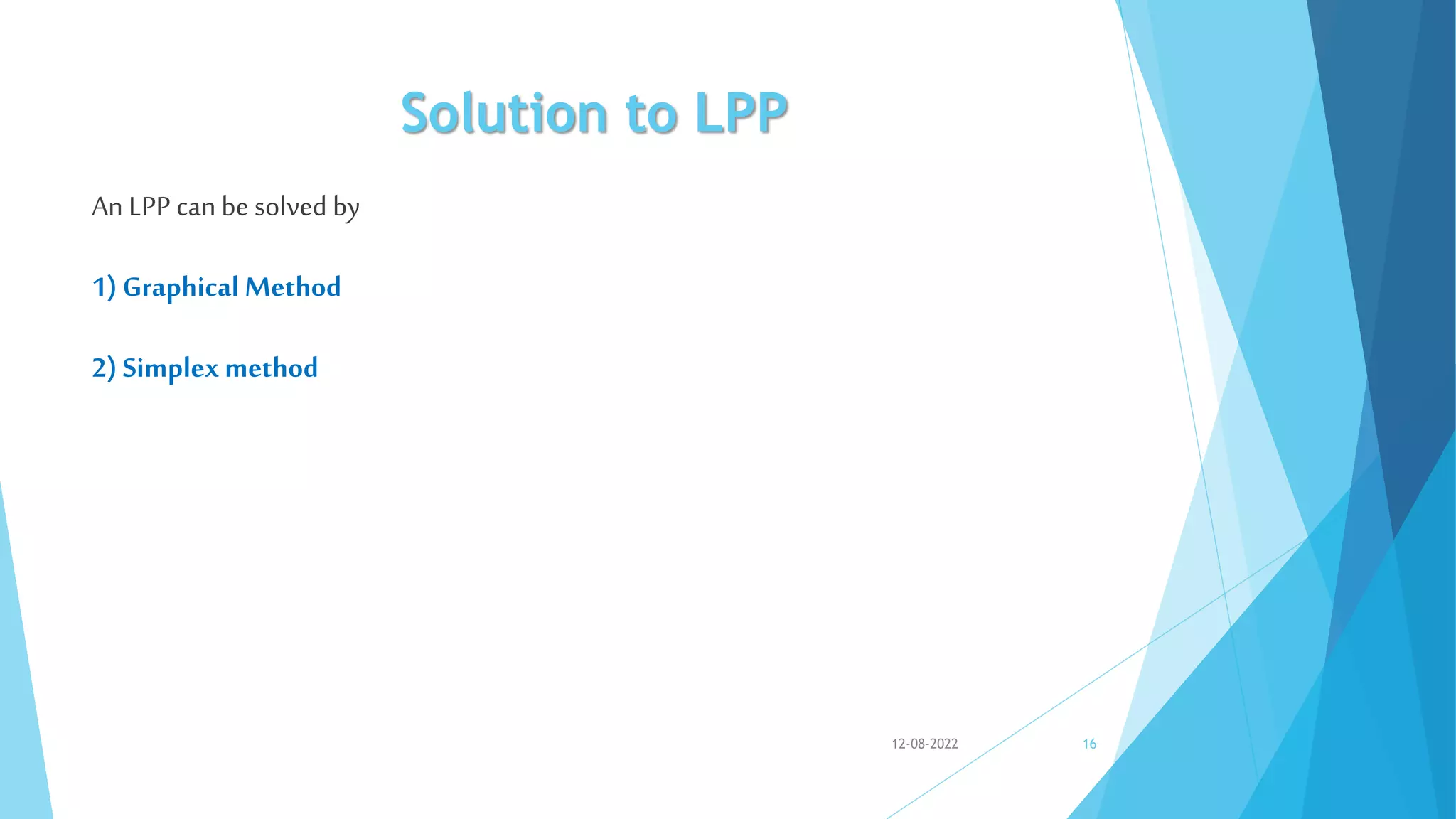 Solution to LPP

An LPP can be solved by

1) Graphical Method

2) Simplex method

12-08-2022

16